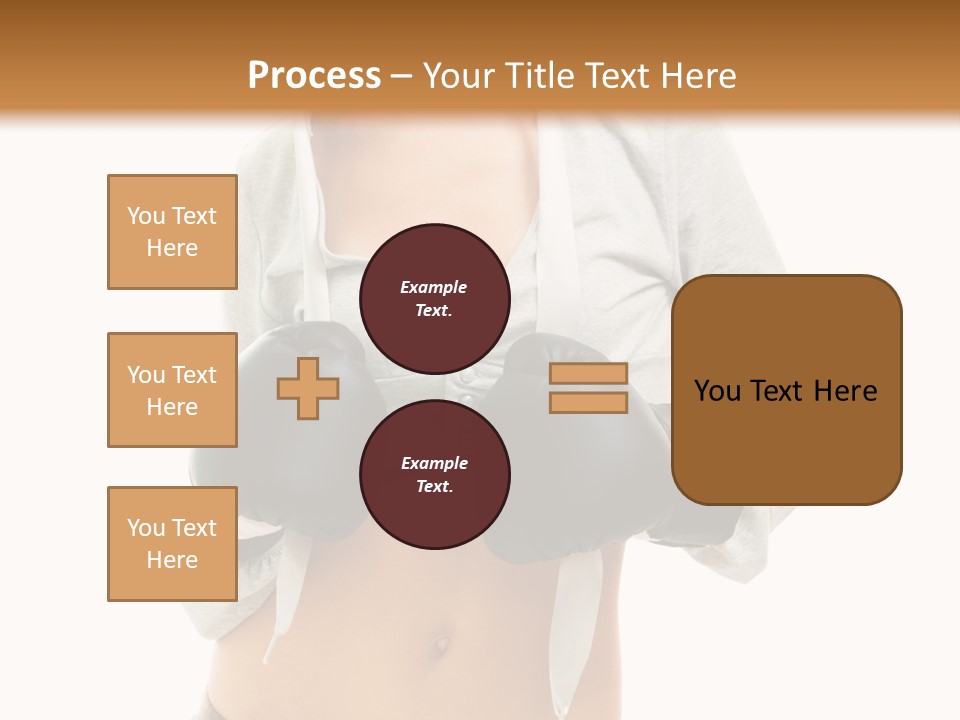 Process – Your Title Text Here

You Text Here

You Text Here

You Text Here

Example Text.

Example Text.

You Text Here